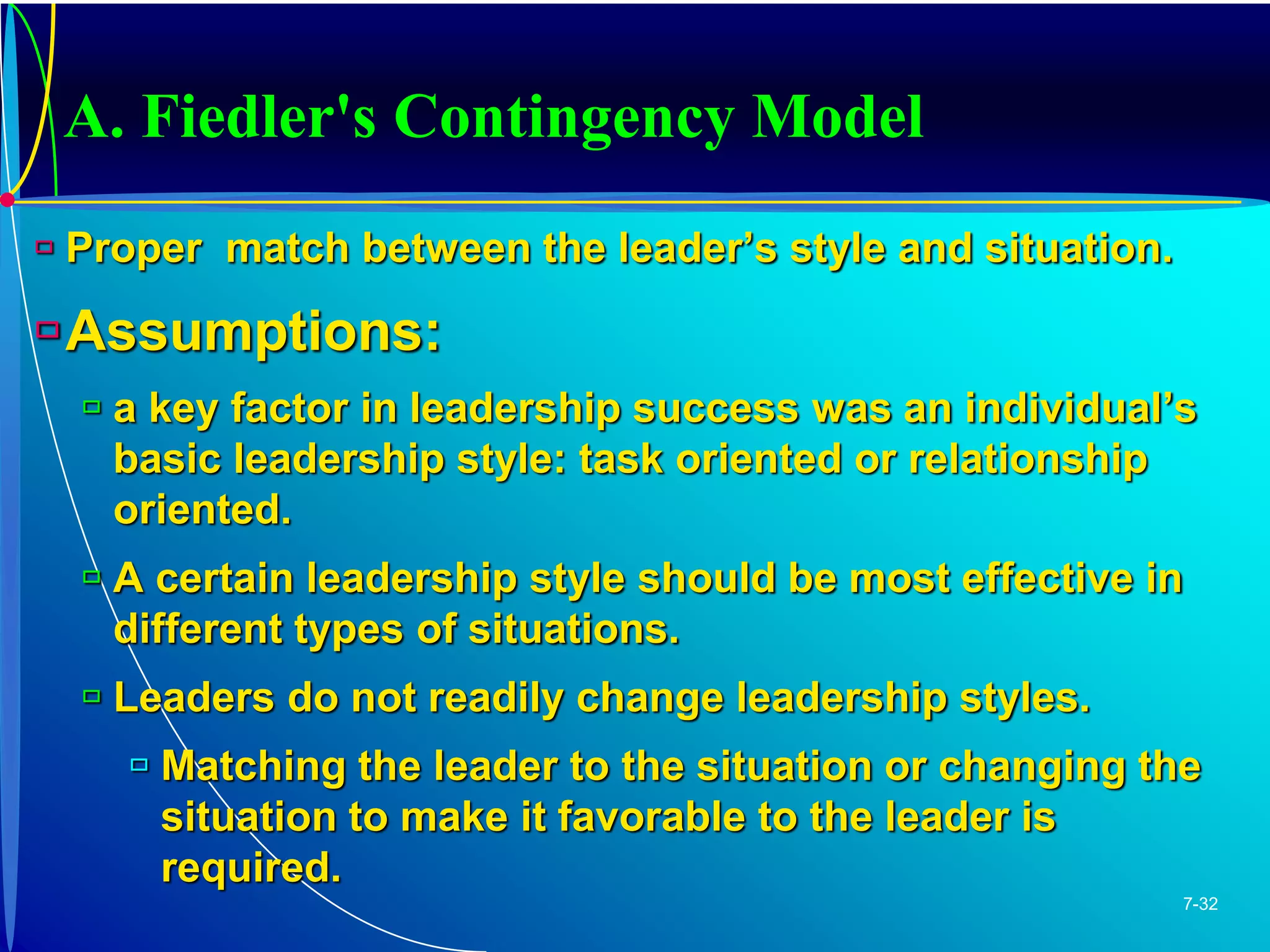 A. Fiedler's Contingency Model

Proper match between the leader’s style and situation.

Assumptions:

a key factor in leadership success was an individual’s basic leadership style: task oriented or relationship oriented.

A certain leadership style should be most effective in different types of situations.

Leaders do not readily change leadership styles.

Matching the leader to the situation or changing the situation to make it favorable to the leader is required.

7-32